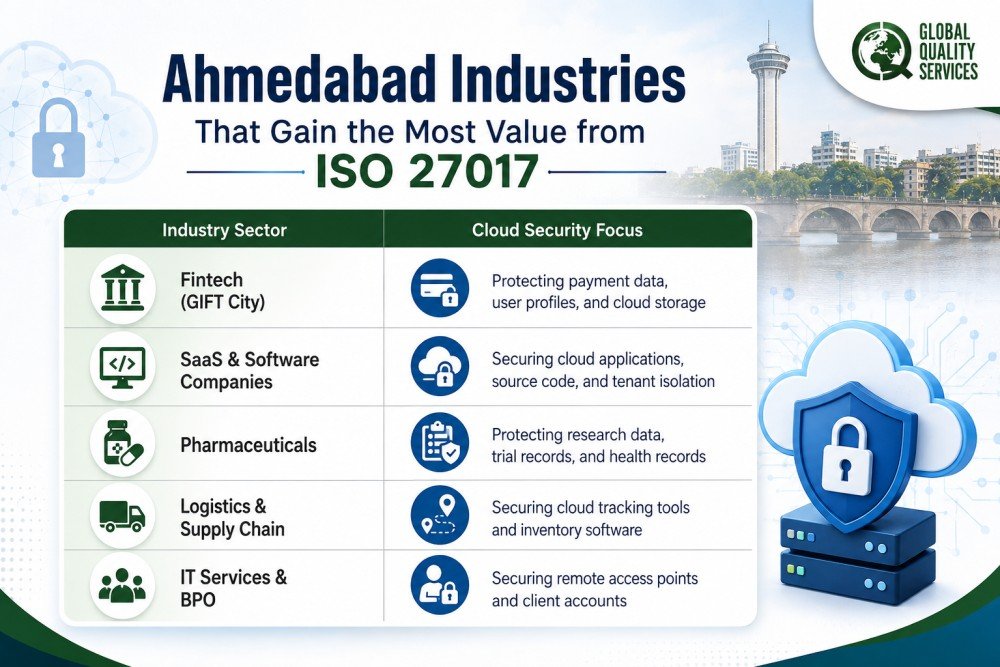 GLOBAL QUALITY SERVICES

Ahmedabad Industries
That Gain the Most Value from
ISO 27017

| Industry Sector | Cloud Security Focus |
|---|---|
| Fintech (GIFT City) | Protecting payment data, user profiles, and cloud storage |
| SaaS & Software Companies | Securing cloud applications, source code, and tenant isolation |
| Pharmaceuticals | Protecting research data, trial records, and health records |
| Logistics & Supply Chain | Securing cloud tracking tools and inventory software |
| IT Services & BPO | Securing remote access points and client accounts |